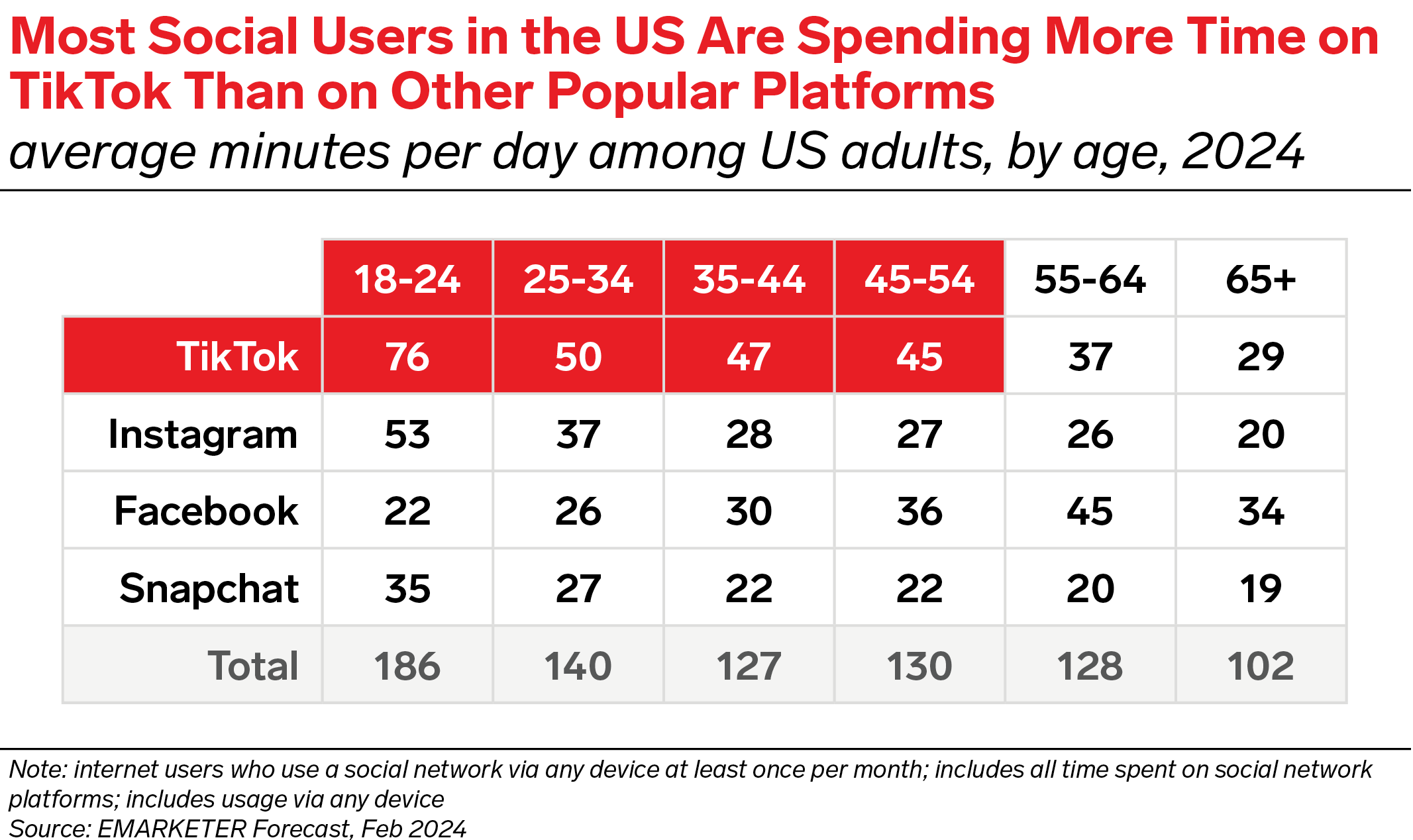 Most Social Users in the US Are Spending More Time on TikTok Than on Other Popular Platforms

average minutes per day among US adults, by age, 2024

| | 18-24 | 25-34 | 35-44 | 45-54 | 55-64 | 65+ |
|---|---|---|---|---|---|---|
| TikTok | 76 | 50 | 47 | 45 | 37 | 29 |
| Instagram | 53 | 37 | 28 | 27 | 26 | 20 |
| Facebook | 22 | 26 | 30 | 36 | 45 | 34 |
| Snapchat | 35 | 27 | 22 | 22 | 20 | 19 |
| Total | 186 | 140 | 127 | 130 | 128 | 102 |

Note: internet users who use a social network via any device at least once per month; includes all time spent on social network platforms; includes usage via any device
Source: EMARKETER Forecast, Feb 2024